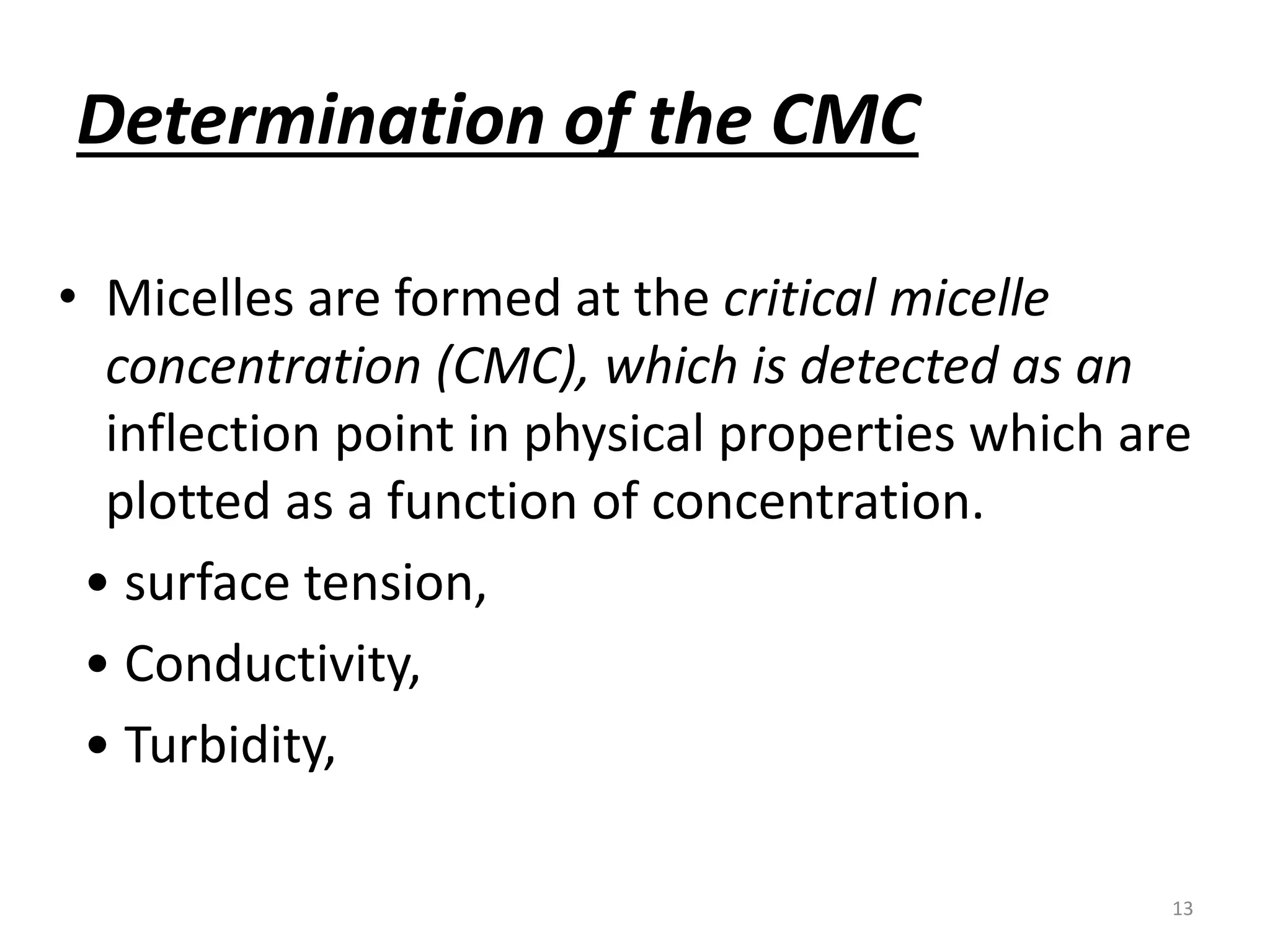 Determination of the CMC

• Micelles are formed at the critical micelle concentration (CMC), which is detected as an inflection point in physical properties which are plotted as a function of concentration.

• surface tension,
• Conductivity,
• Turbidity,

13